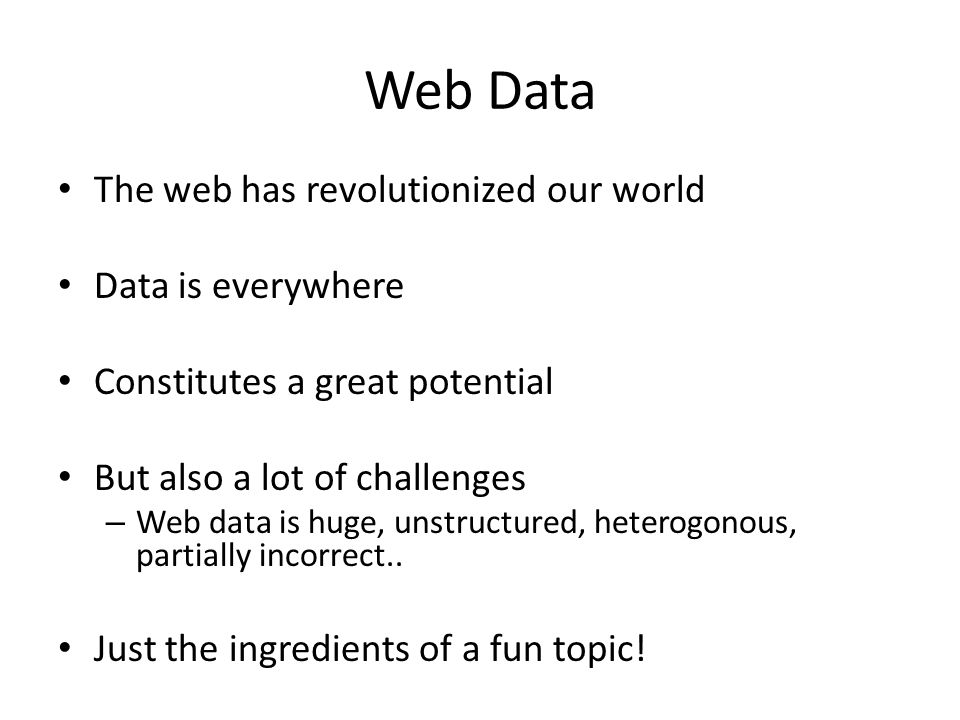 Web Data

• The web has revolutionized our world

• Data is everywhere

• Constitutes a great potential

• But also a lot of challenges
– Web data is huge, unstructured, heterogonous, partially incorrect..

• Just the ingredients of a fun topic!